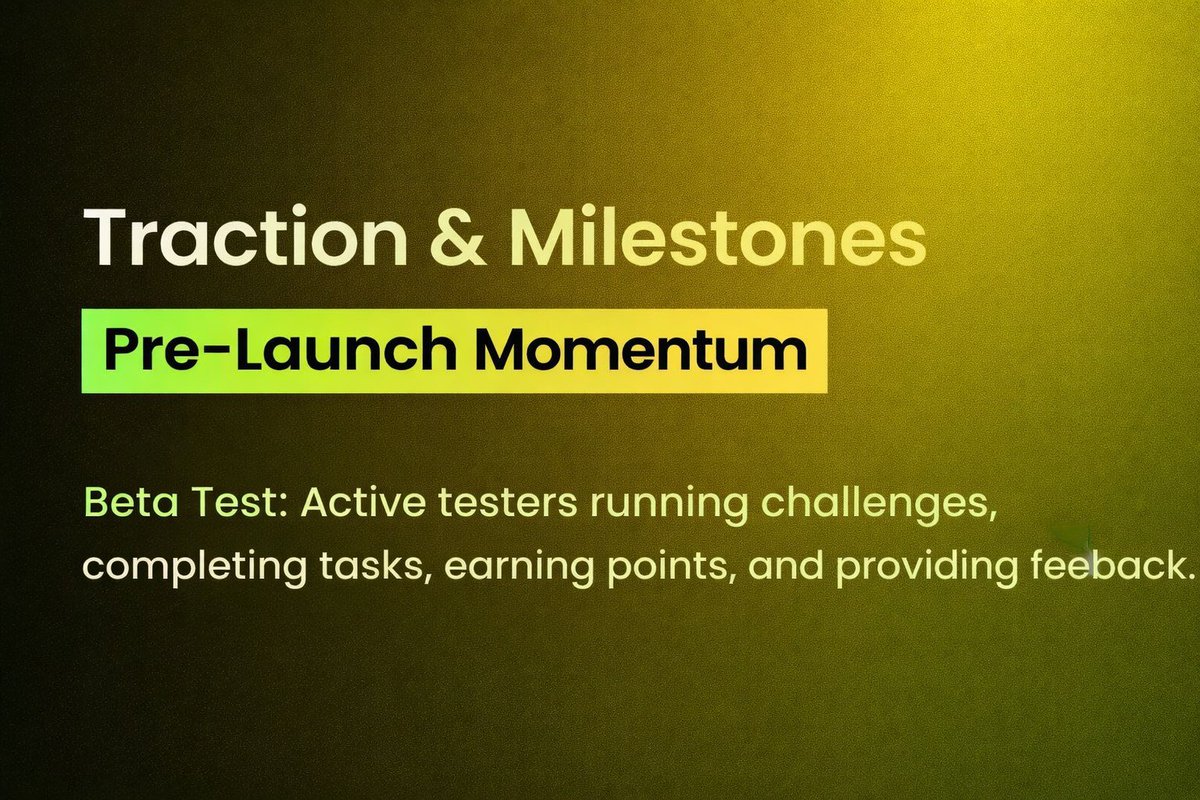 Traction & Milestones

Pre-Launch Momentum

Beta Test: Active testers running challenges, completing tasks, earning points, and providing feeback.